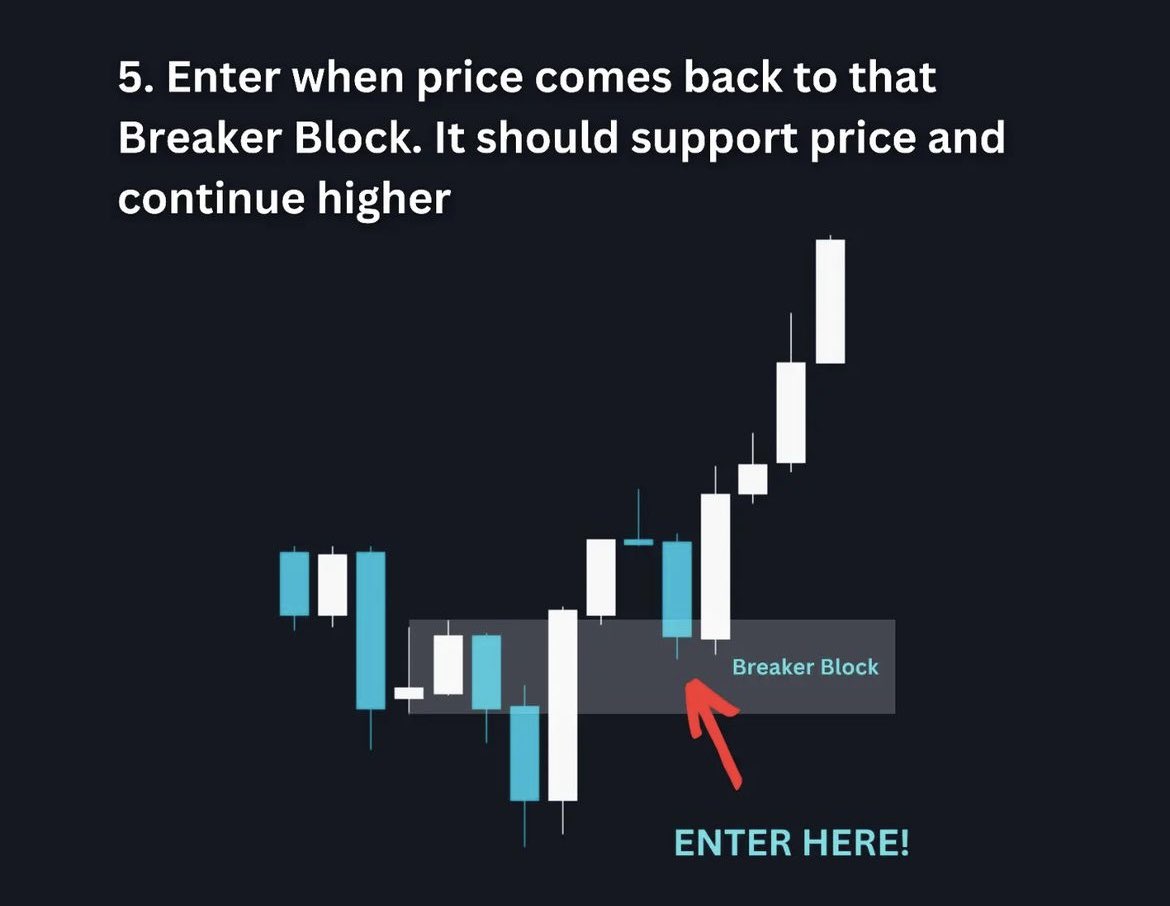 5. Enter when price comes back to that Breaker Block. It should support price and continue higher

Breaker Block

ENTER HERE!